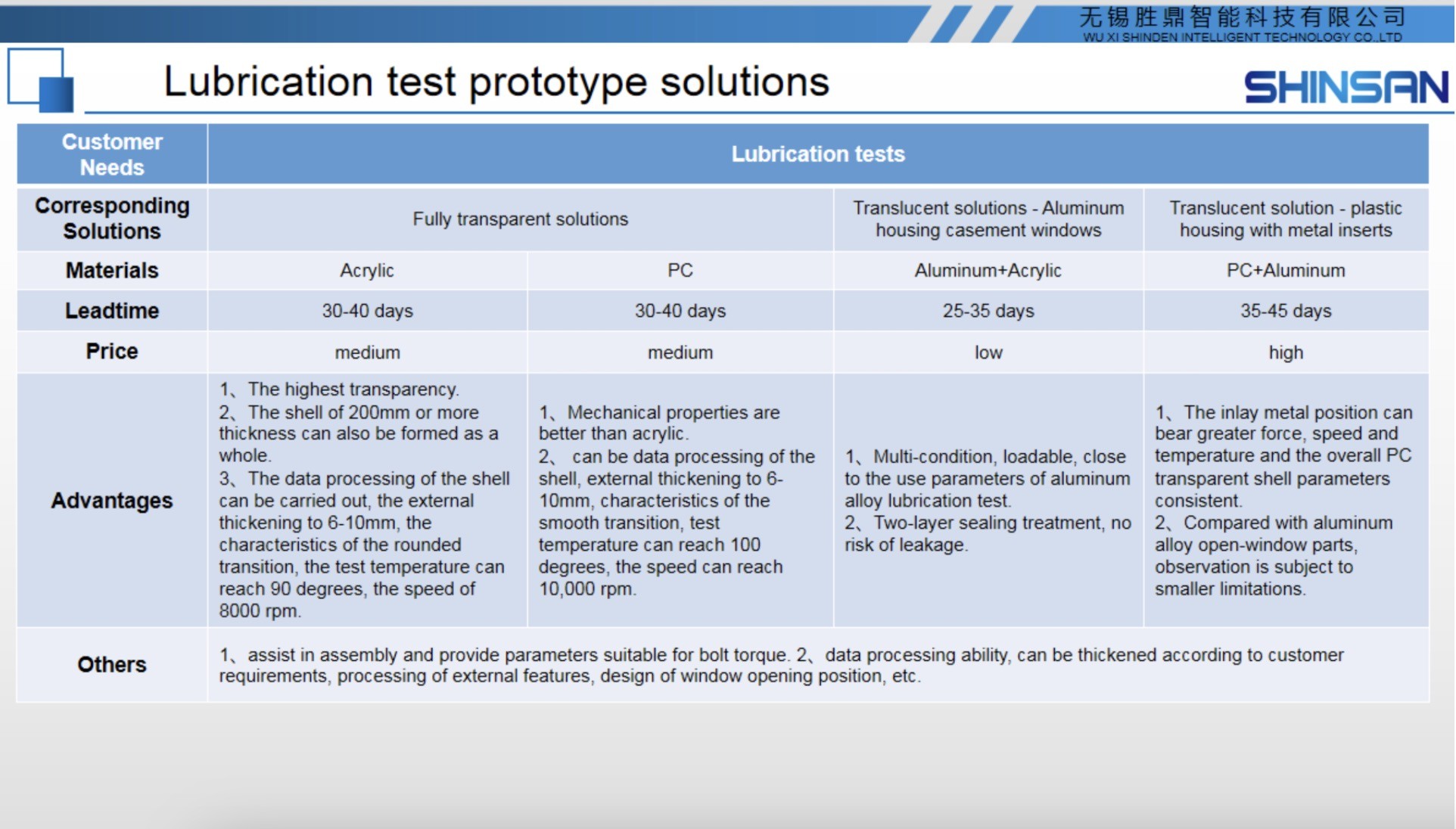 无锡胜鼎智能科技有限公司
WU XI SHINDEN INTELLIGENT TECHNOLOGY CO.,LTD

Lubrication test prototype solutions

SHINSAN

| Customer Needs | Lubrication tests | | | |
|---|---|---|---|---|
| Corresponding Solutions | Fully transparent solutions | | Translucent solutions - Aluminum housing casement windows | Translucent solution - plastic housing with metal inserts |
| Materials | Acrylic | PC | Aluminum+Acrylic | PC+Aluminum |
| Leadtime | 30-40 days | 30-40 days | 25-35 days | 35-45 days |
| Price | medium | medium | low | high |
| Advantages | 1、The highest transparency. 2、The shell of 200mm or more thickness can also be formed as a whole. 3、The data processing of the shell can be carried out, the external thickening to 6-10mm, the characteristics of the rounded transition, the test temperature can reach 90 degrees, the speed of 8000 rpm. | 1、Mechanical properties are better than acrylic. 2、 can be data processing of the shell, external thickening to 6-10mm, characteristics of the smooth transition, test temperature can reach 100 degrees, the speed can reach 10,000 rpm. | 1、Multi-condition, loadable, close to the use parameters of aluminum alloy lubrication test. 2、Two-layer sealing treatment, no risk of leakage. | 1、The inlay metal position can bear greater force, speed and temperature and the overall PC transparent shell parameters consistent. 2、Compared with aluminum alloy open-window parts, observation is subject to smaller limitations. |
| Others | 1、assist in assembly and provide parameters suitable for bolt torque. 2、data processing ability, can be thickened according to customer requirements, processing of external features, design of window opening position, etc. | | | |